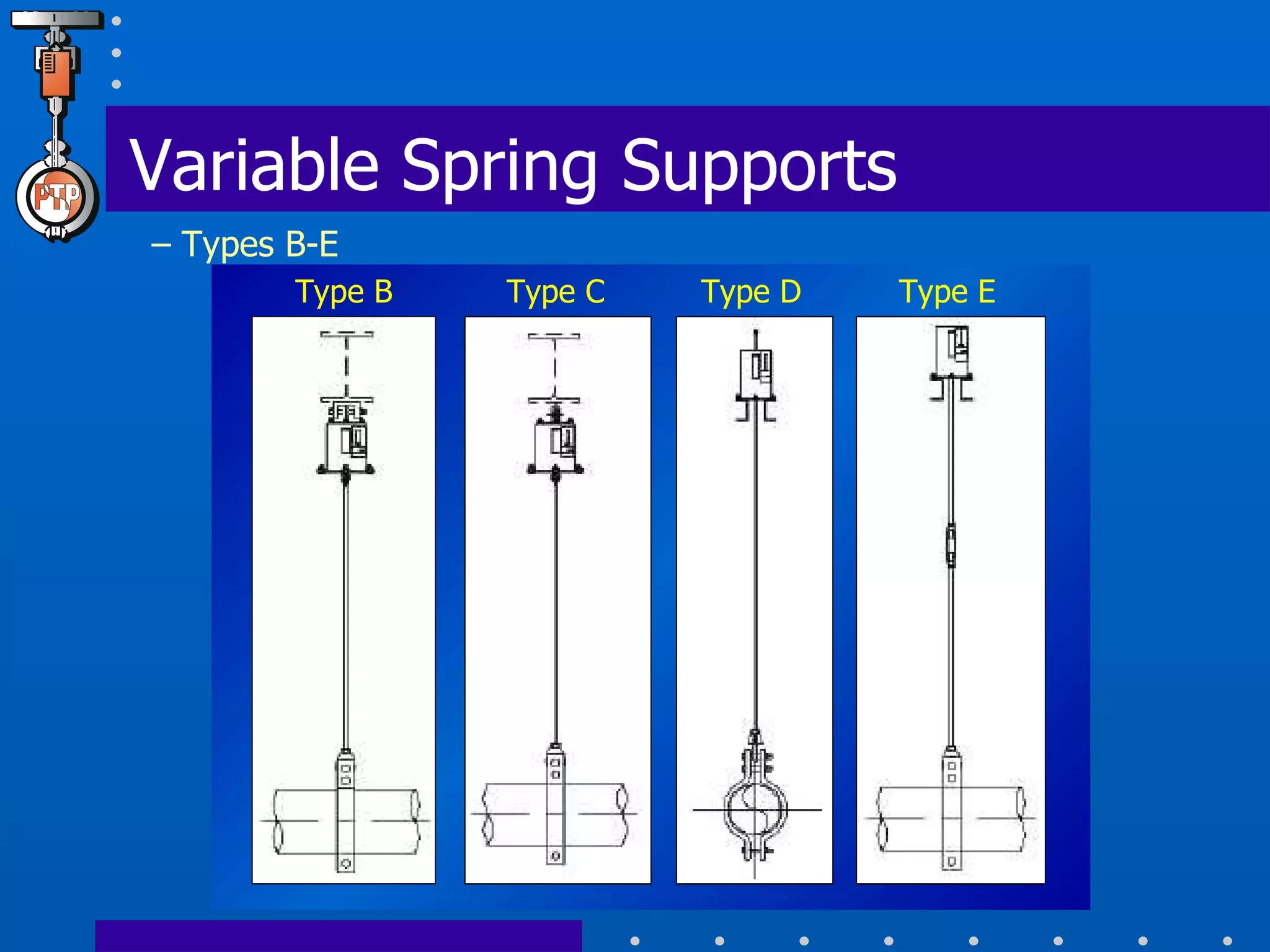 PTP

Variable Spring Supports

– Types B-E

Type B
Type C
Type D
Type E